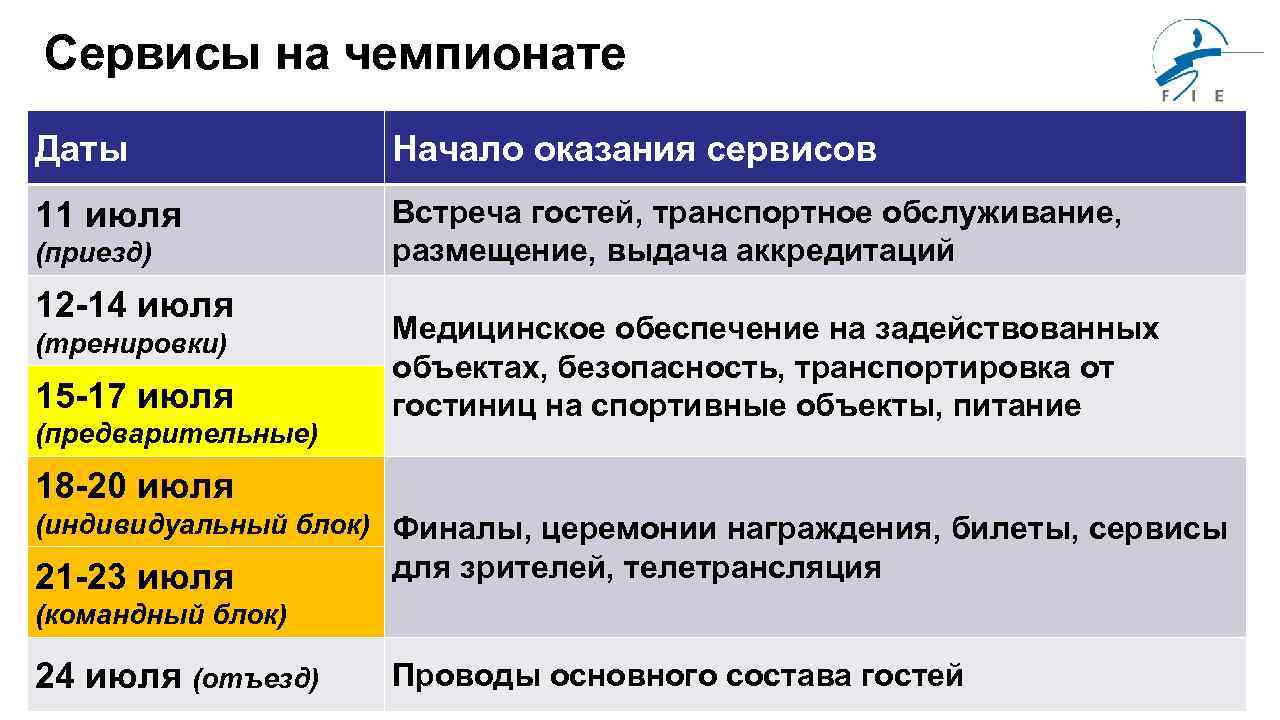 Сервисы на чемпионате

F I E

| Даты | Начало оказания сервисов |
|---|---|
| 11 июля (приезд) | Встреча гостей, транспортное обслуживание, размещение, выдача аккредитаций |
| 12-14 июля (тренировки) | Медицинское обеспечение на задействованных объектах, безопасность, транспортировка от гостиниц на спортивные объекты, питание |
| 15-17 июля (предварительные) | |
| 18-20 июля (индивидуальный блок) | Финалы, церемонии награждения, билеты, сервисы для зрителей, телетрансляция |
| 21-23 июля (командный блок) | |
| 24 июля (отъезд) | Проводы основного состава гостей |